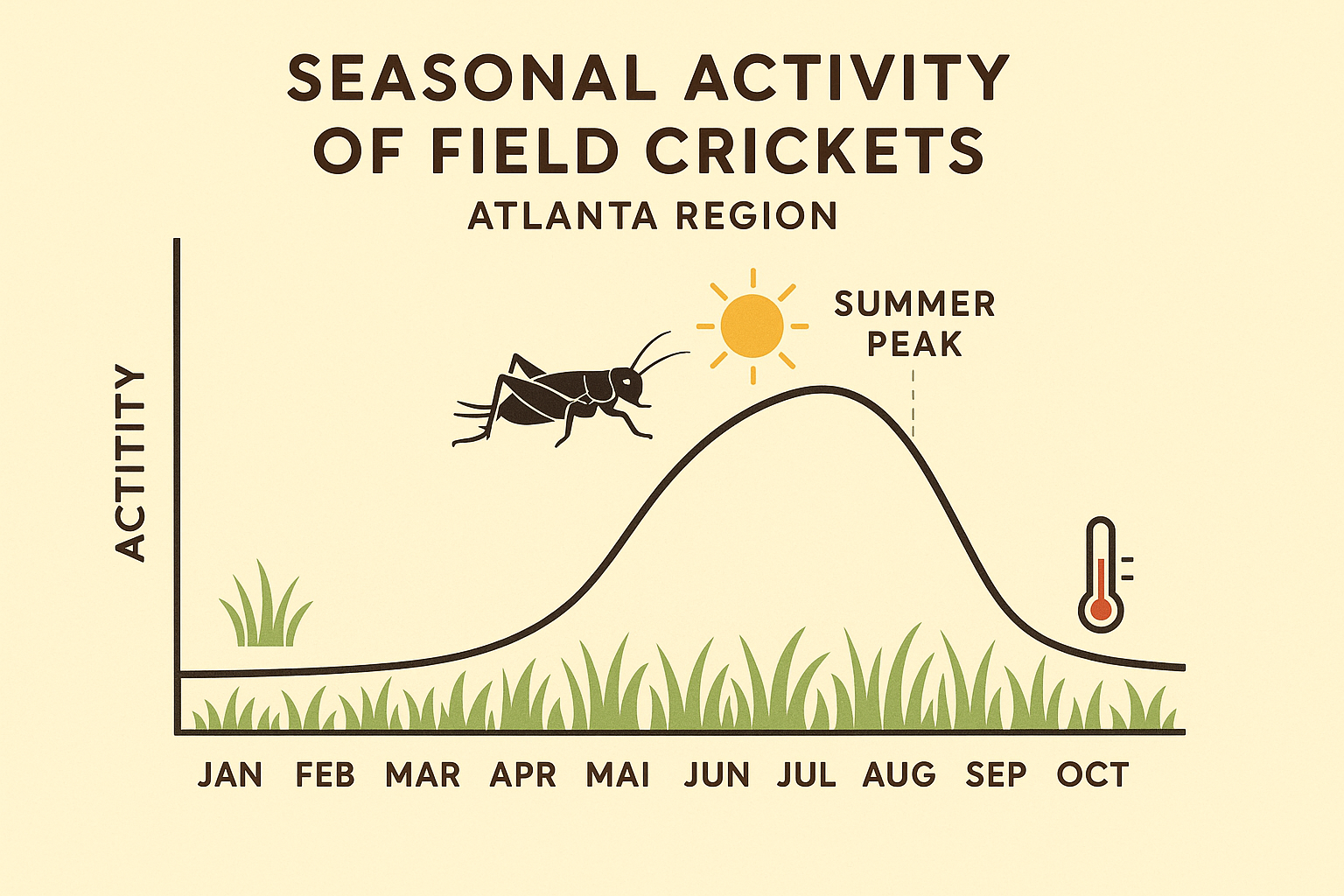 SEASONAL ACTIVITY OF FIELD CRICKETS
ATLANTA REGION

SUMMER PEAK

ACTITITY

JAN FEB MAR APR MAI JUN JUL AUG SEP OCT